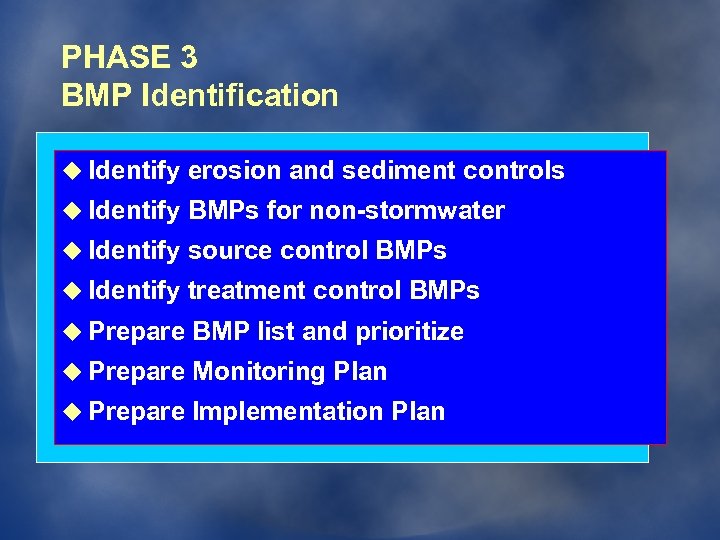 PHASE 3
BMP Identification

◆ Identify erosion and sediment controls
◆ Identify BMPs for non-stormwater
◆ Identify source control BMPs
◆ Identify treatment control BMPs
◆ Prepare BMP list and prioritize
◆ Prepare Monitoring Plan
◆ Prepare Implementation Plan